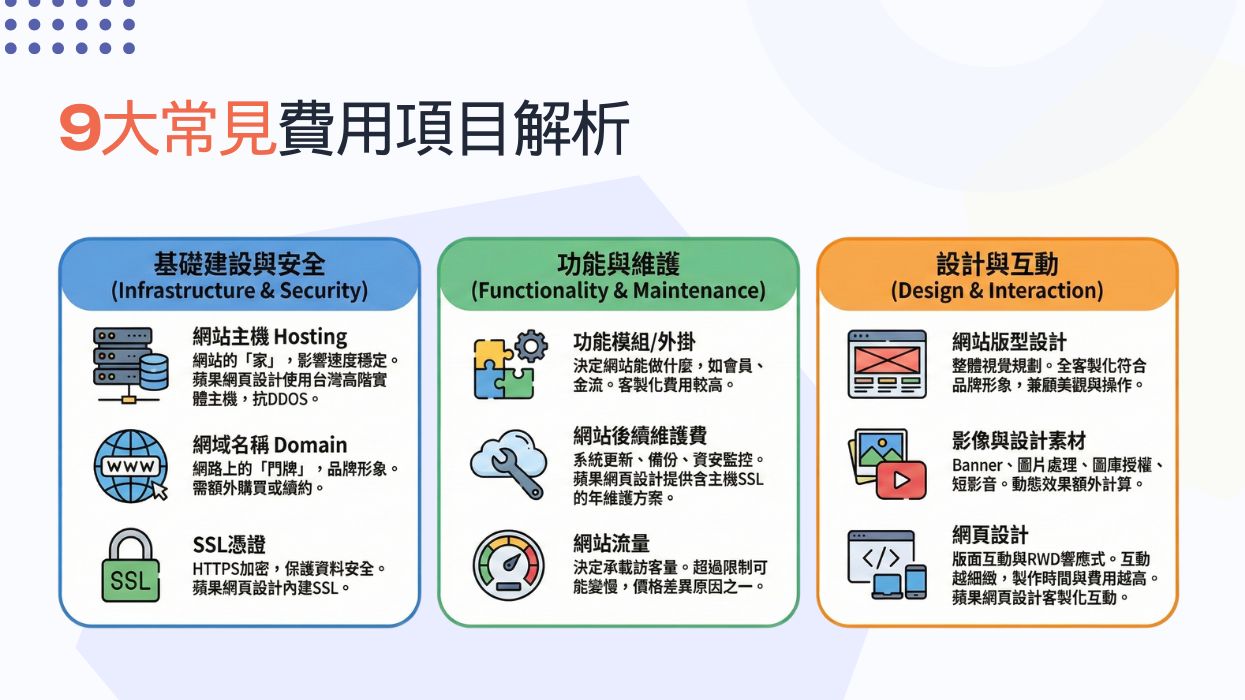 9大常見費用項目解析

基礎建設與安全
(Infrastructure & Security)

網站主機 Hosting
網站的「家」，影響速度穩定。蘋果網頁設計使用台灣高階實體主機，抗DDOS。

WWW

網域名稱 Domain
網路上的「門牌」，品牌形象。需額外購買或續約。

SSL

SSL憑證
HTTPS加密，保護資料安全。蘋果網頁設計內建SSL。

功能與維護
(Functionality & Maintenance)

功能模組/外掛
決定網站能做什麼，如會員、金流。客製化費用較高。

網站後續維護費
系統更新、備份、資安監控。蘋果網頁設計提供含主機SSL的年維護方案。

網站流量
決定承載訪客量。超過限制可能變慢，價格差異原因之一。

設計與互動
(Design & Interaction)

網站版型設計
整體視覺規劃。全客製化符合品牌形象，兼顧美觀與操作。

影像與設計素材
Banner、圖片處理、圖庫授權、短影音。動態效果額外計算。

</>

網頁設計
版面互動與RWD響應式。互動越細緻，製作時間與費用越高。蘋果網頁設計客製化互動。